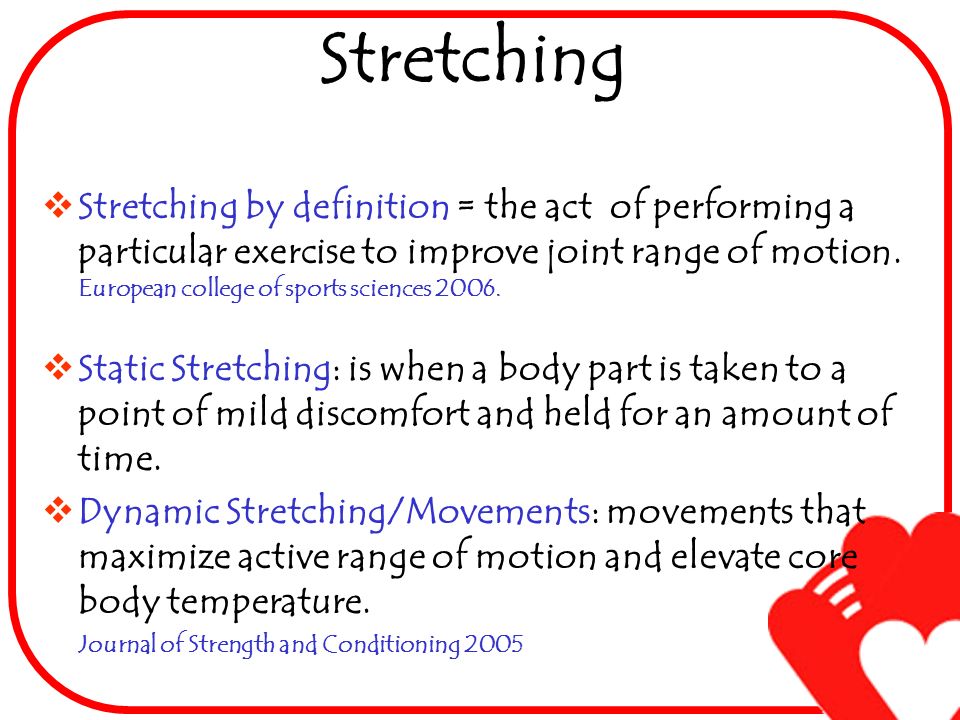 Stretching

❖ Stretching by definition = the act of performing a particular exercise to improve joint range of motion.
European college of sports sciences 2006.

❖ Static Stretching: is when a body part is taken to a point of mild discomfort and held for an amount of time.

❖ Dynamic Stretching/Movements: movements that maximize active range of motion and elevate core body temperature.
Journal of Strength and Conditioning 2005